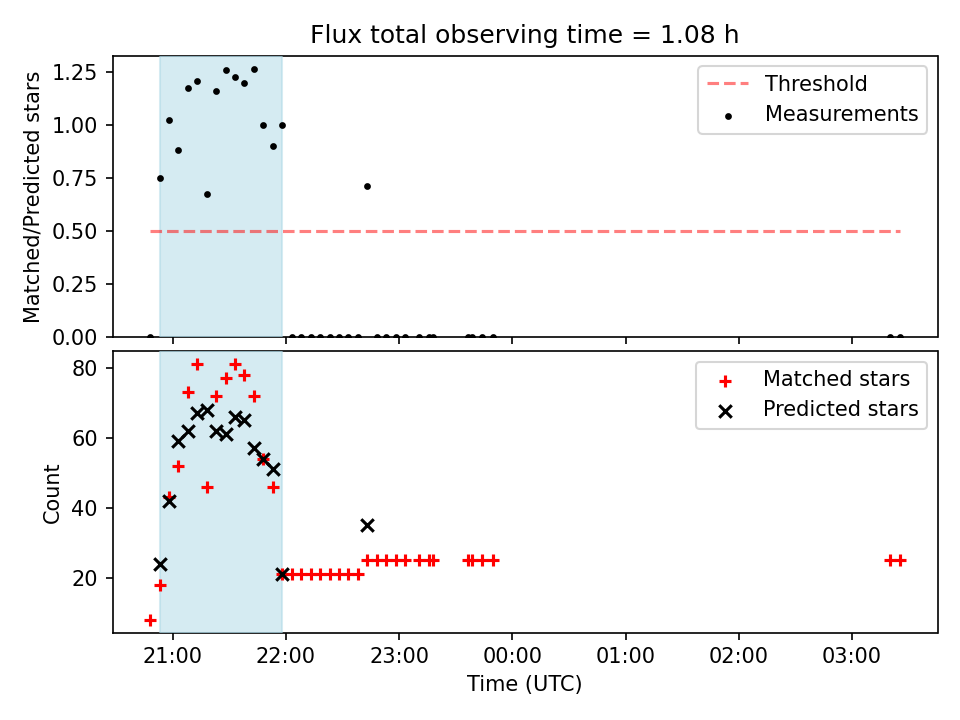 Flux total observing time = 1.08 h

Matched/Predicted stars

1.25
1.00
0.75
0.50
0.25
0.00

Threshold
Measurements

Count

80
60
40
20

Matched stars
Predicted stars

21:00
22:00
23:00
00:00
01:00
02:00
03:00

Time (UTC)